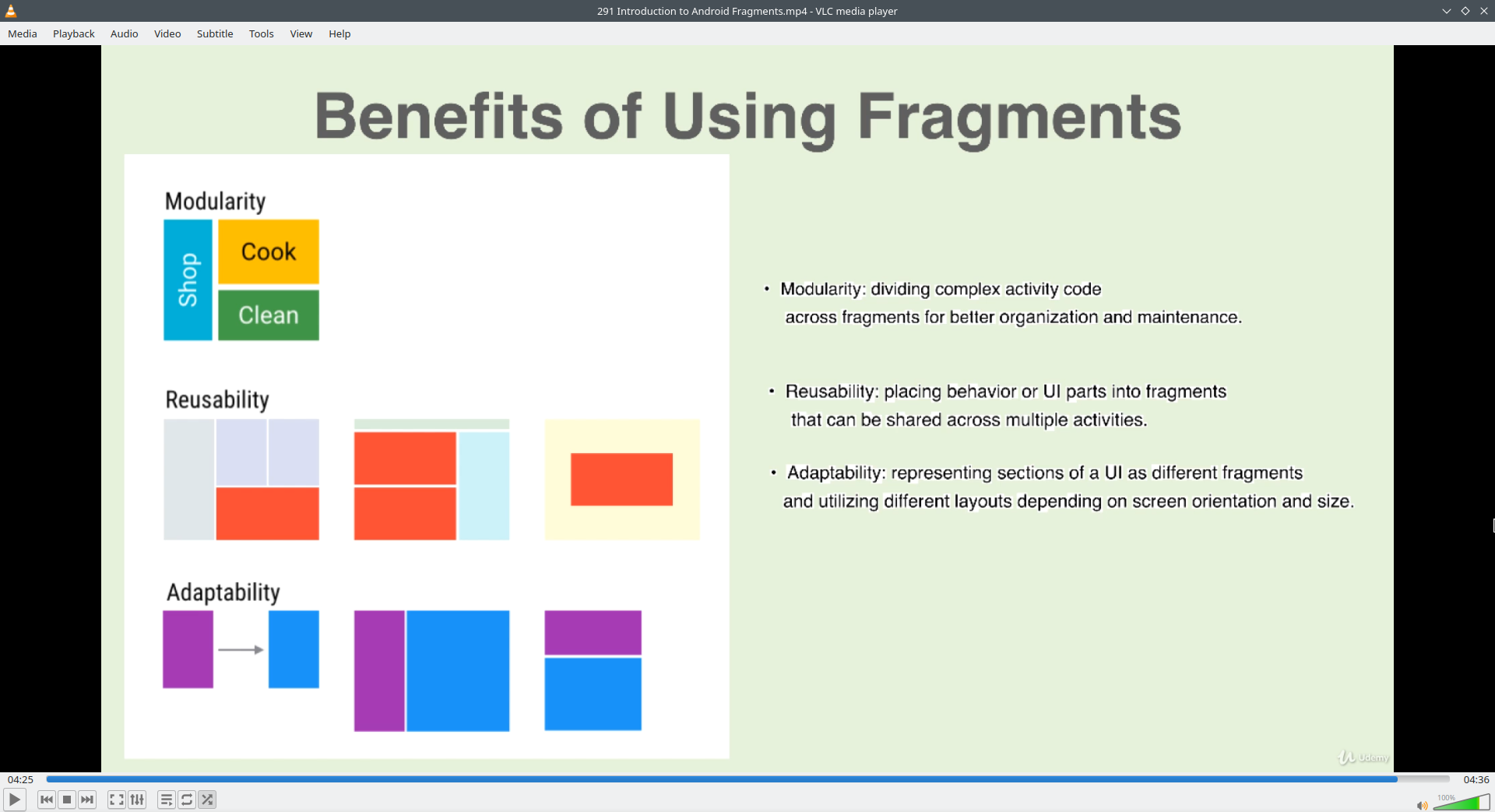 291 Introduction to Android Fragments.mp4 - VLC media player

Media Playback Audio Video Subtitle Tools View Help

Benefits of Using Fragments

Modularity

Shop

Cook

Clean

Reusability

Adaptability

• Modularity: dividing complex activity code across fragments for better organization and maintenance.

• Reusability: placing behavior or UI parts into fragments that can be shared across multiple activities.

• Adaptability: representing sections of a UI as different fragments and utilizing different layouts depending on screen orientation and size.

Udemy

04:25

04:36

100%